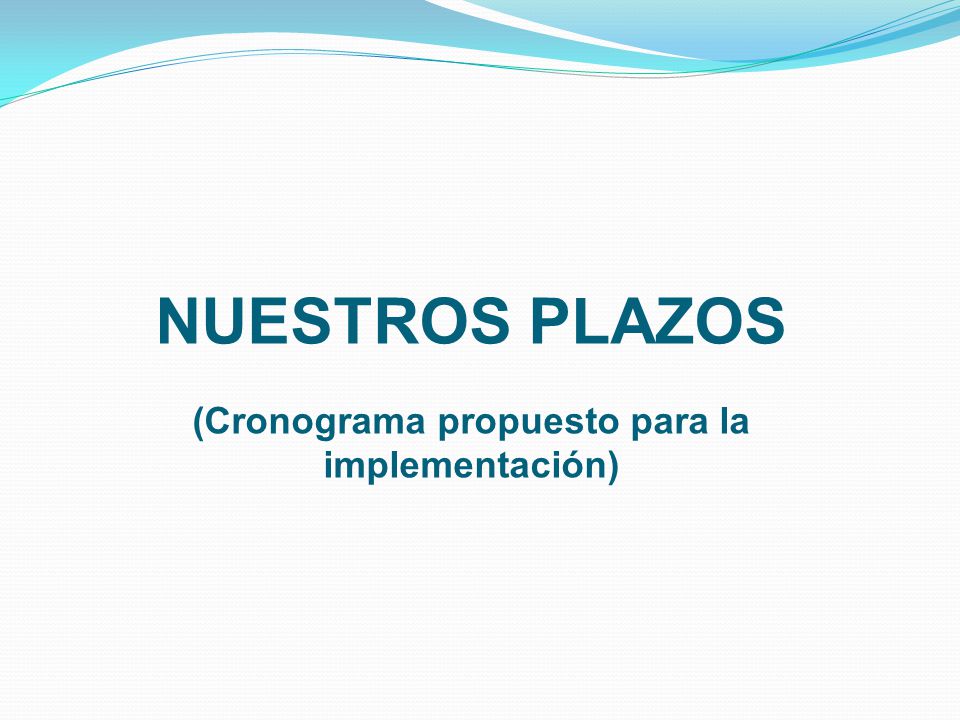 NUESTROS PLAZOS

(Cronograma propuesto para la implementación)